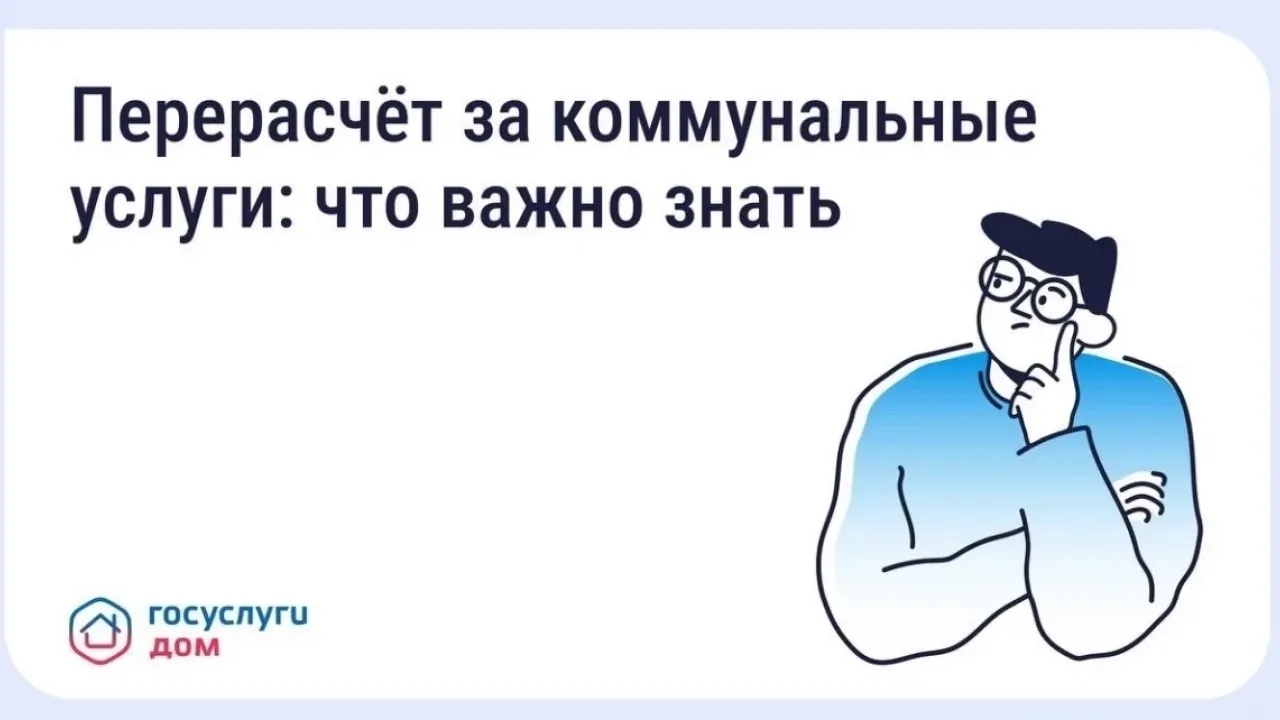 Перерасчёт за коммунальные услуги: что важно знать

госуслуги
дом